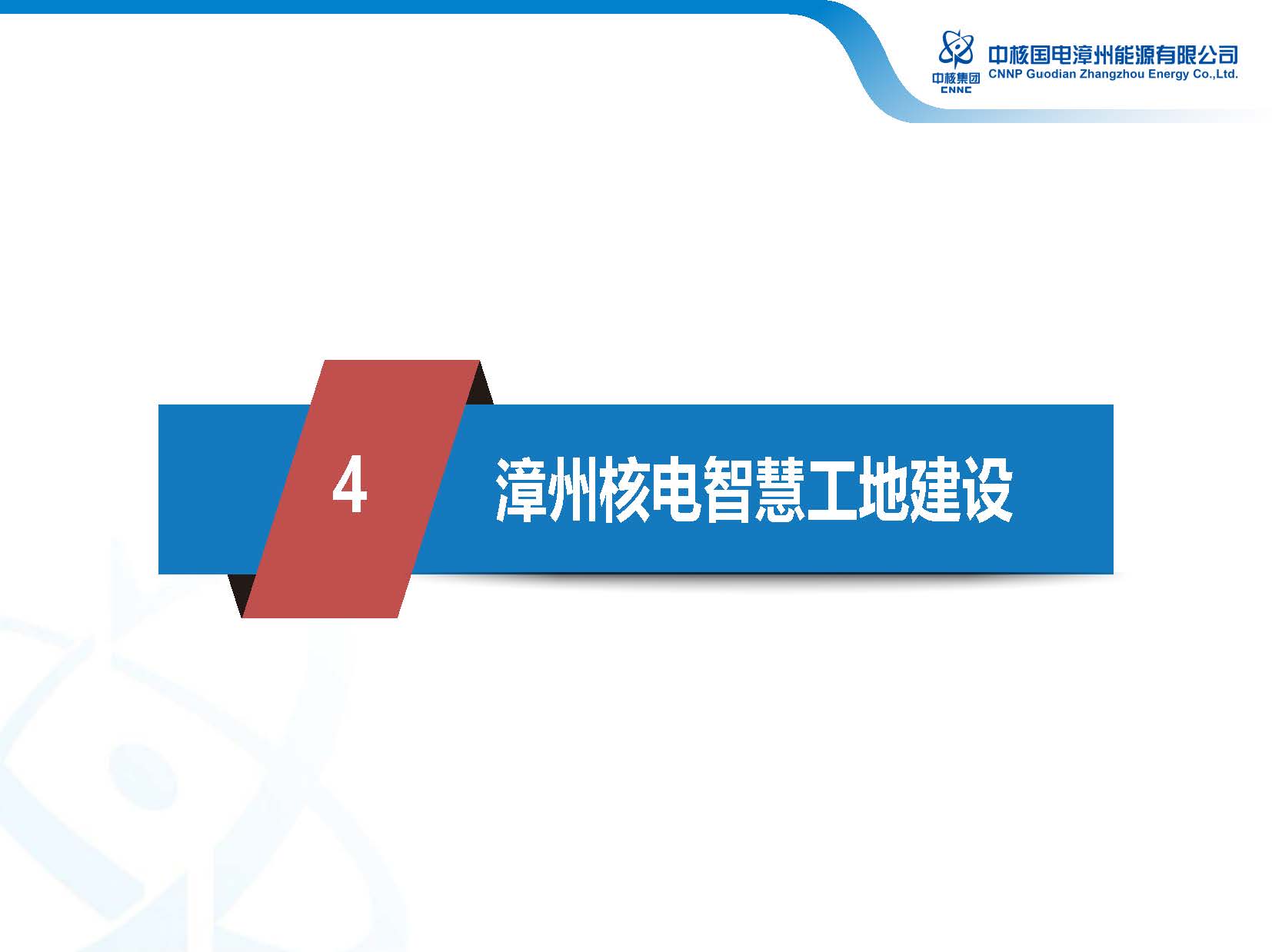 中核集团
CNNC
中核国电漳州能源有限公司
CNNP Guodian Zhangzhou Energy Co.,Ltd.

4
漳州核电智慧工地建设